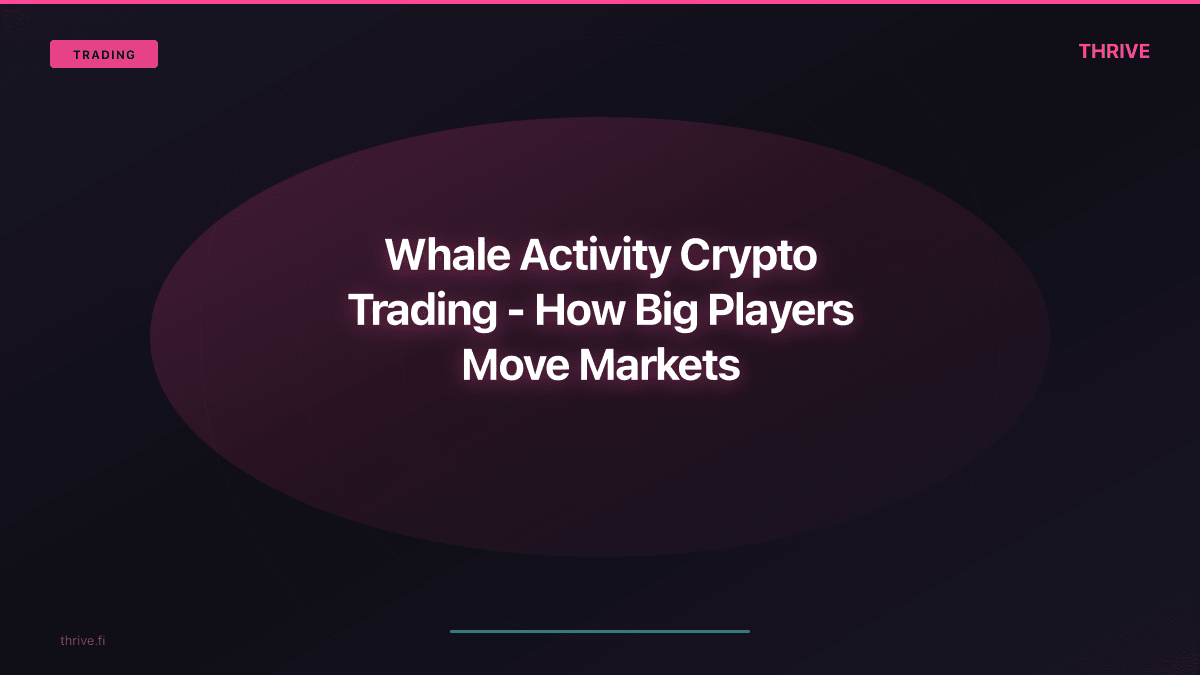 TRADING

THRIVE

Whale Activity Crypto Trading - How Big Players Move Markets

thrive.fi